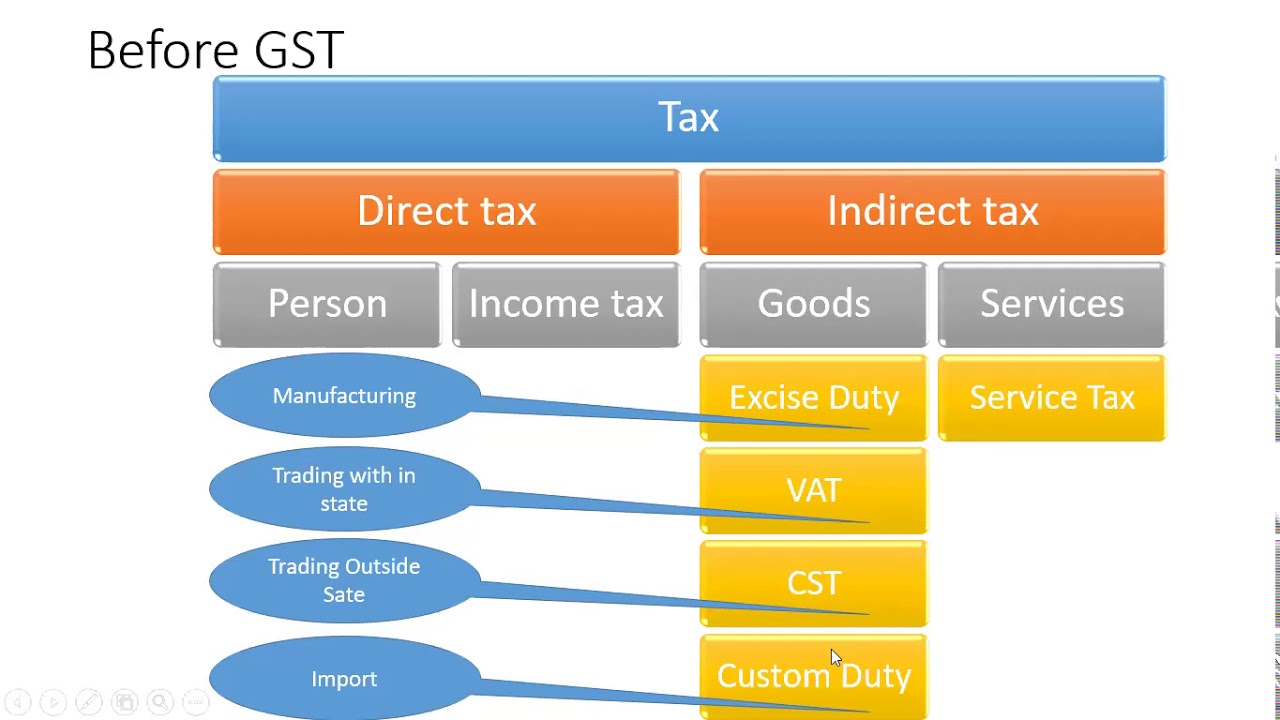 Before GST

Tax

Direct tax

Indirect tax

Person

Income tax

Goods

Services

Manufacturing

Excise Duty

Service Tax

Trading with in state

VAT

Trading Outside Sate

CST

Import

Custom Duty